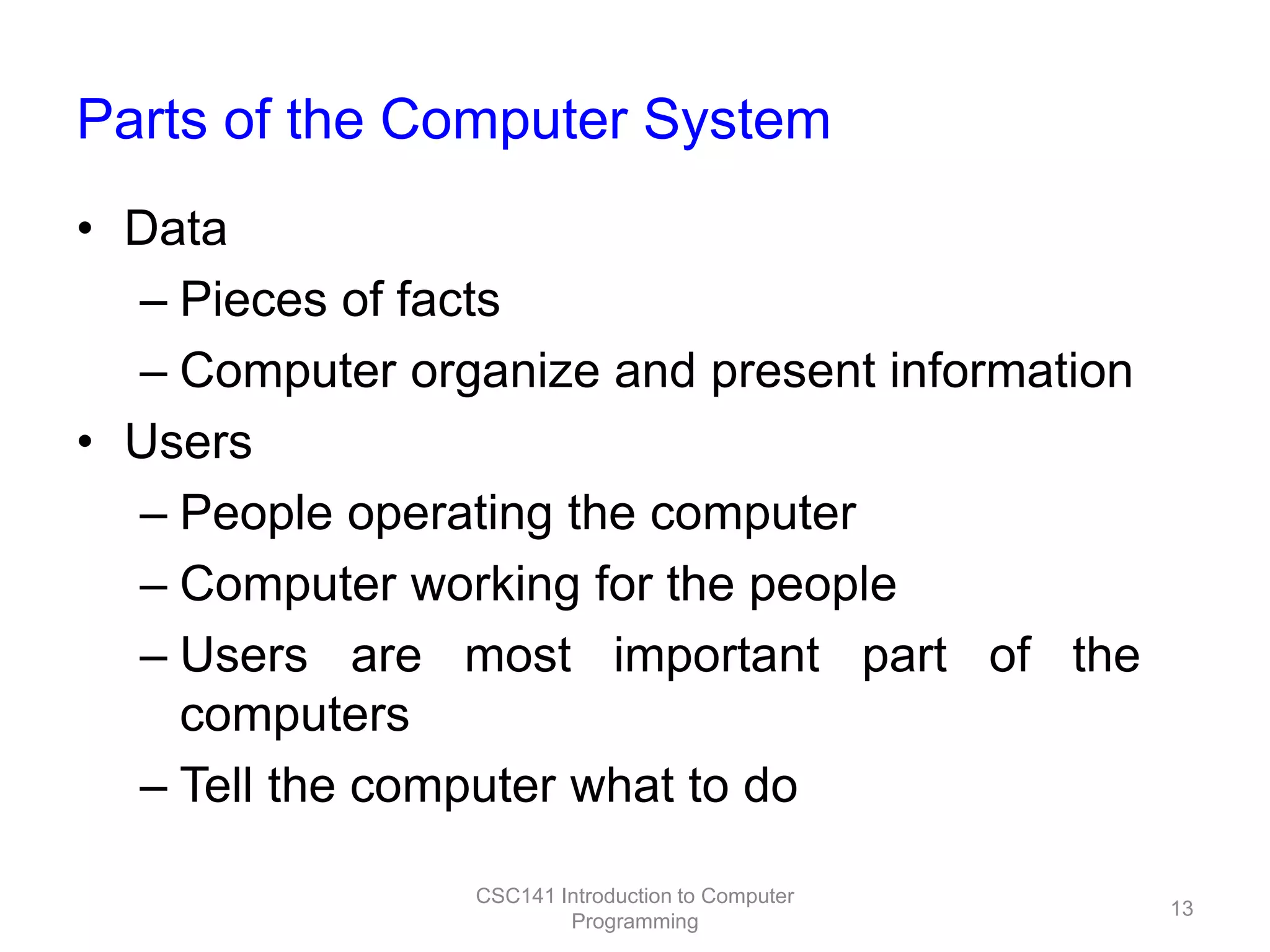 Parts of the Computer System

• Data
  – Pieces of facts
  – Computer organize and present information
• Users
  – People operating the computer
  – Computer working for the people
  – Users are most important part of the computers
  – Tell the computer what to do

CSC141 Introduction to Computer Programming

13